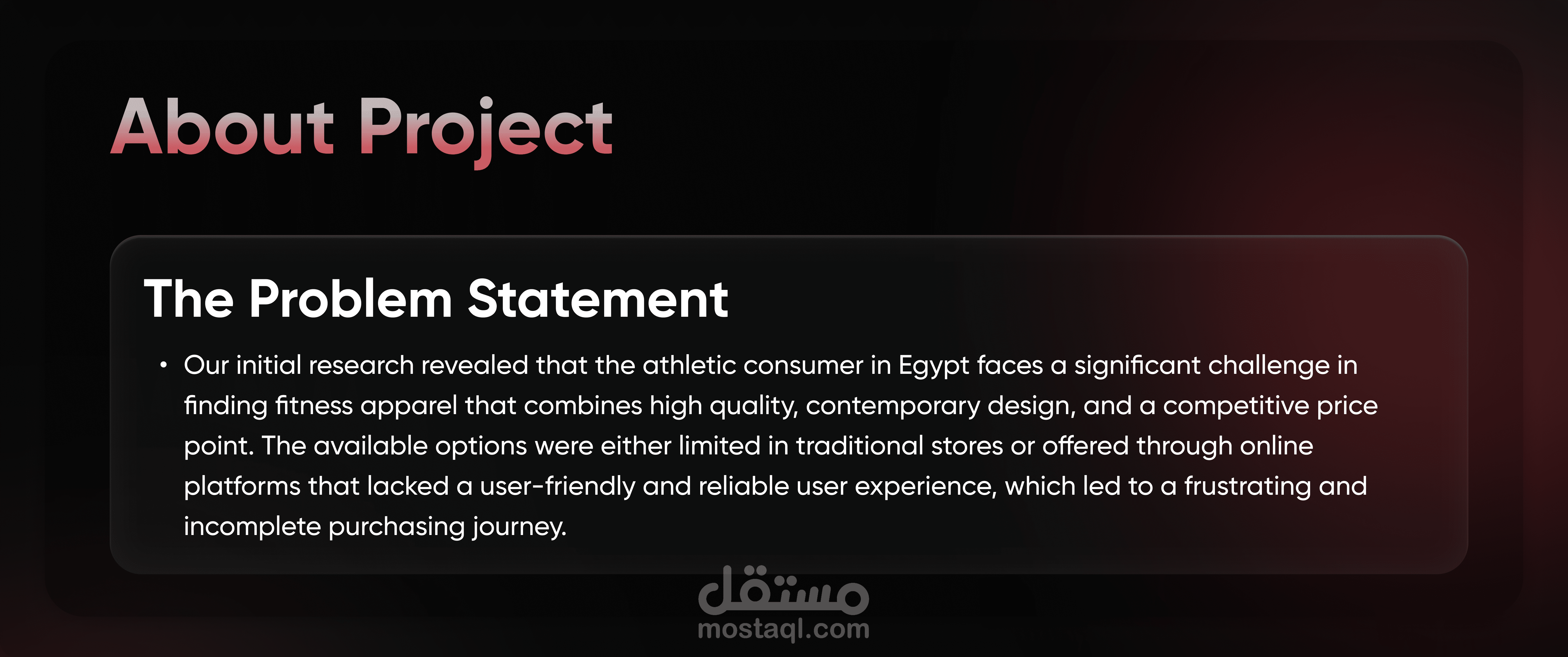 About Project

The Problem Statement

• Our initial research revealed that the athletic consumer in Egypt faces a significant challenge in finding fitness apparel that combines high quality, contemporary design, and a competitive price point. The available options were either limited in traditional stores or offered through online platforms that lacked a user-friendly and reliable user experience, which led to a frustrating and incomplete purchasing journey.

مستقل
mostaql.com